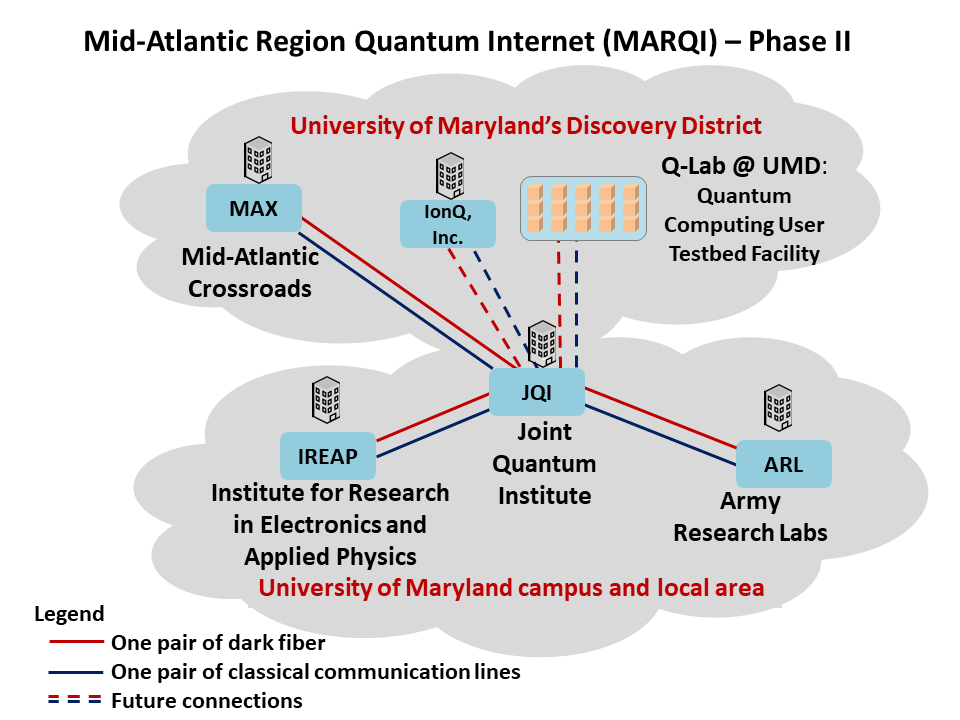 Mid-Atlantic Region Quantum Internet (MARQI) – Phase II

University of Maryland's Discovery District

MAX

Mid-Atlantic Crossroads

IonQ, Inc.

Q-Lab @ UMD: Quantum Computing User Testbed Facility

JQI

Joint Quantum Institute

IREAP

Institute for Research in Electronics and Applied Physics

ARL

Army Research Labs

University of Maryland campus and local area

Legend

One pair of dark fiber

One pair of classical communication lines

Future connections